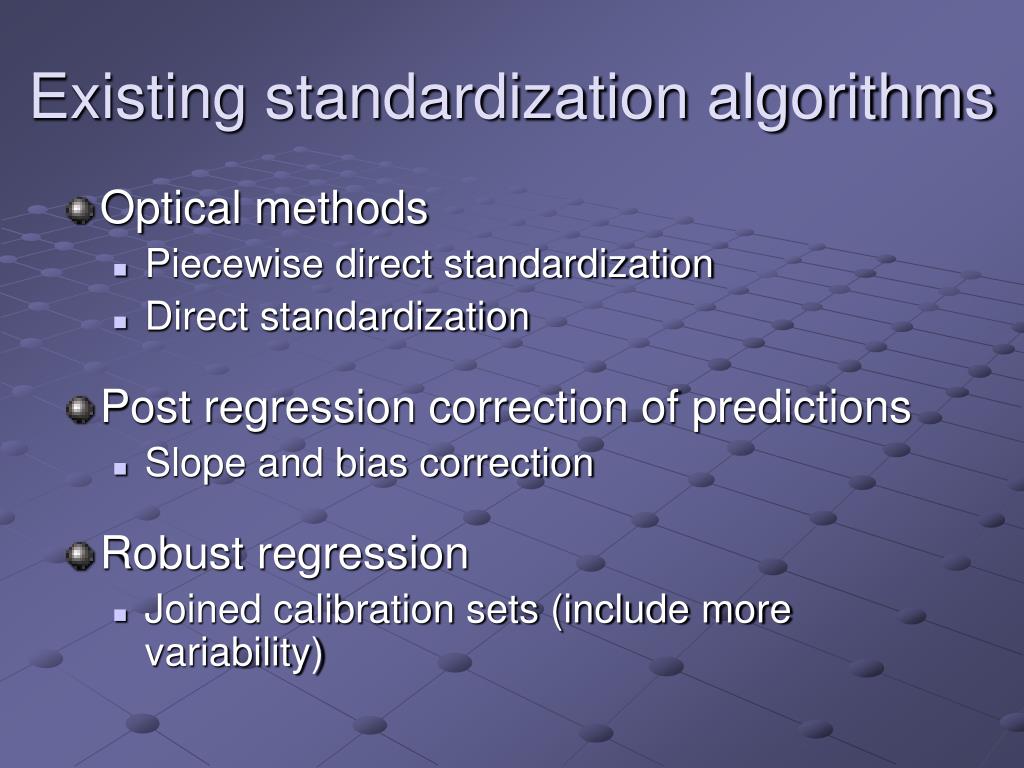 Existing standardization algorithms

Optical methods
Piecewise direct standardization
Direct standardization

Post regression correction of predictions
Slope and bias correction

Robust regression
Joined calibration sets (include more variability)